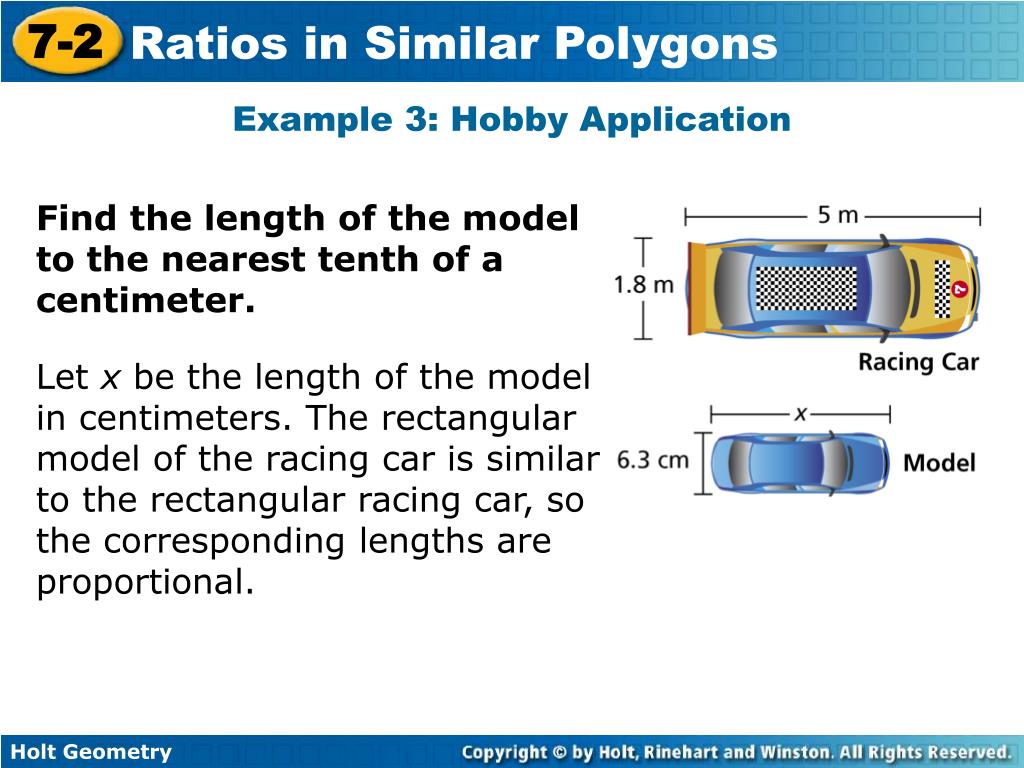 7-2 Ratios in Similar Polygons

Example 3: Hobby Application

Find the length of the model to the nearest tenth of a centimeter.

Let $x$ be the length of the model in centimeters. The rectangular model of the racing car is similar to the rectangular racing car, so the corresponding lengths are proportional.

5 m

1.8 m

7

Racing Car

$x$

6.3 cm

Model

Holt Geometry

Copyright © by Holt, Rinehart and Winston. All Rights Reserved.